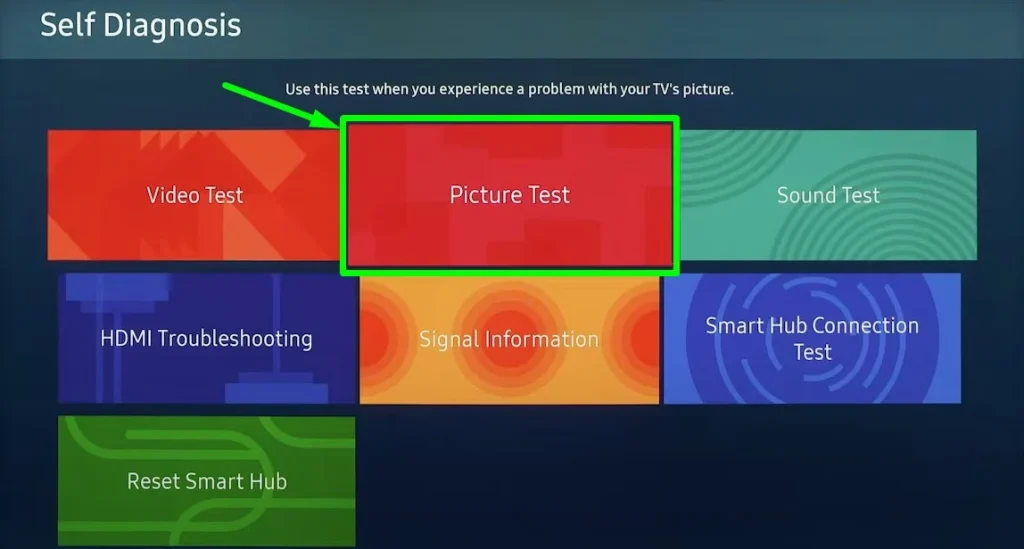 Self Diagnosis

Use this test when you experience a problem with your TV's picture.

Video Test

Picture Test

Sound Test

HDMI Troubleshooting

Signal Information

Smart Hub Connection Test

Reset Smart Hub